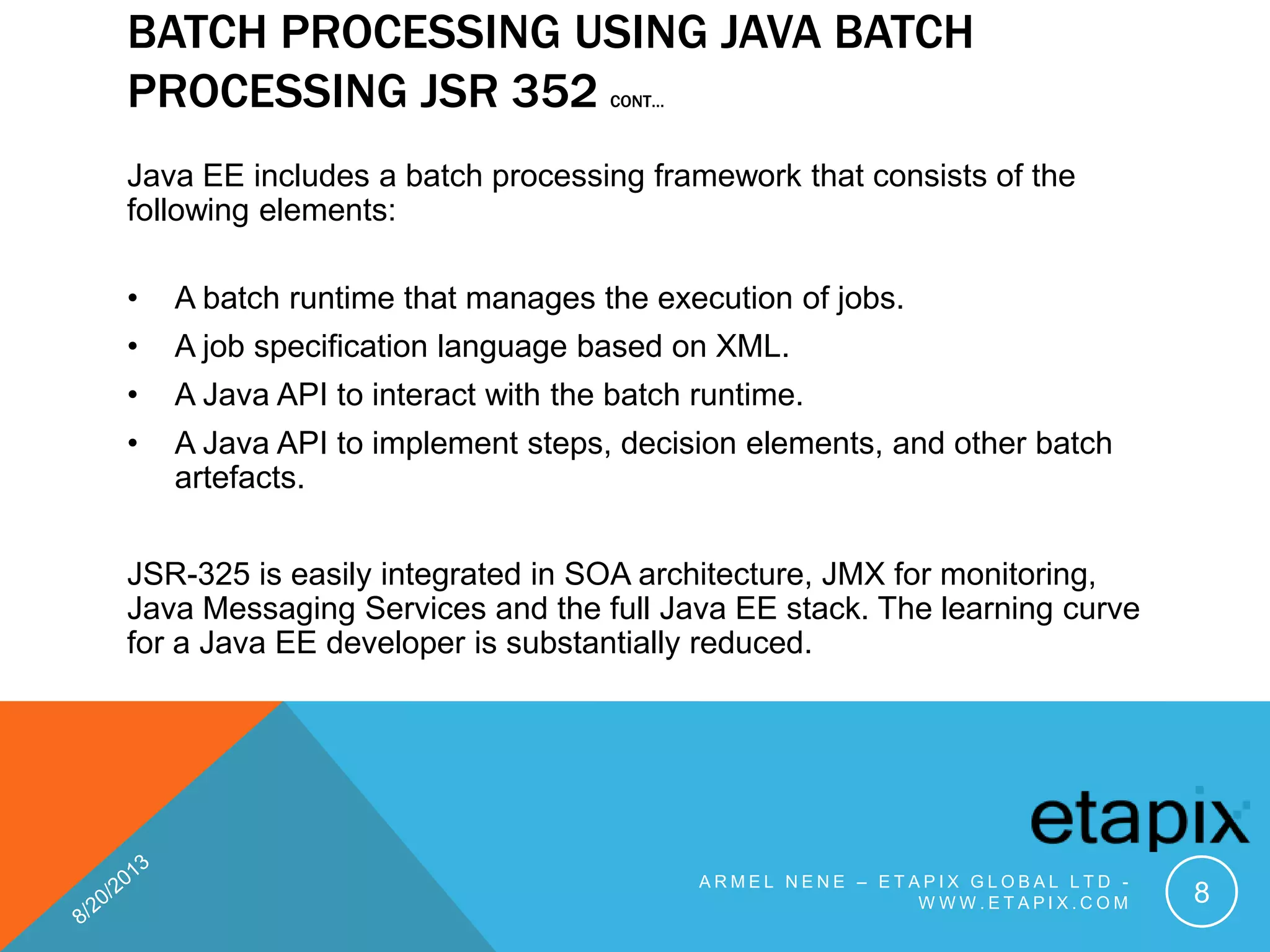 BATCH PROCESSING USING JAVA BATCH PROCESSING JSR 352 CONT…

Java EE includes a batch processing framework that consists of the following elements:

• A batch runtime that manages the execution of jobs.
• A job specification language based on XML.
• A Java API to interact with the batch runtime.
• A Java API to implement steps, decision elements, and other batch artefacts.

JSR-325 is easily integrated in SOA architecture, JMX for monitoring, Java Messaging Services and the full Java EE stack. The learning curve for a Java EE developer is substantially reduced.

8/20/2013

etapix

ARMEL NENE – ETAPIX GLOBAL LTD - WWW.ETAPIX.COM

8